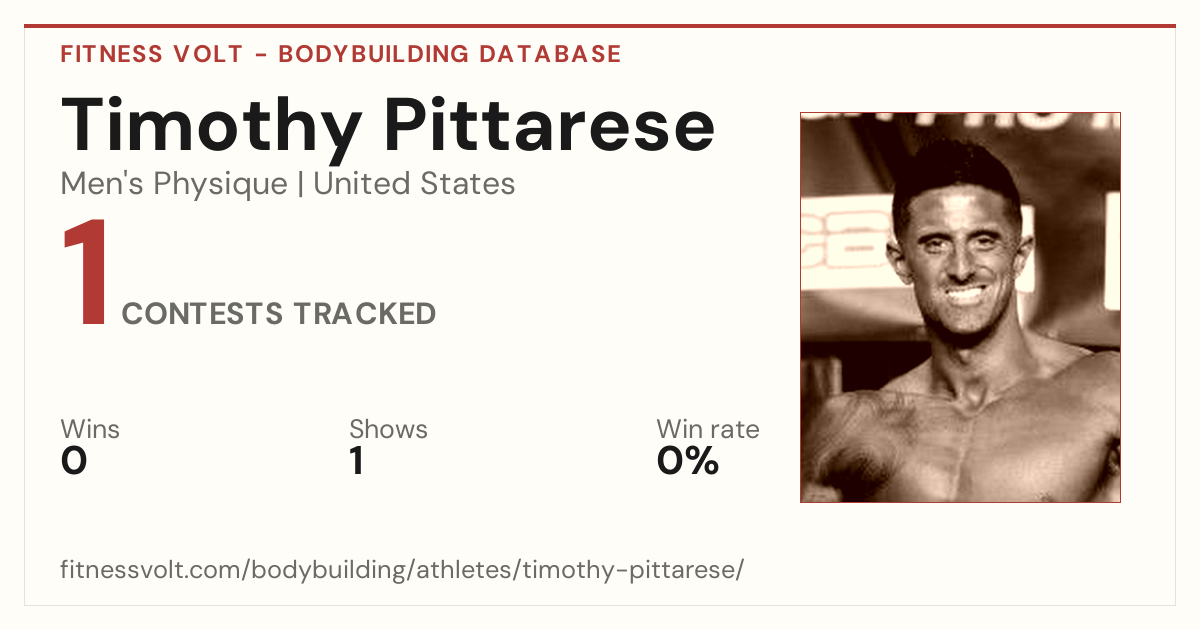 FITNESS VOLT - BODYBUILDING DATABASE

Timothy Pittarese

Men's Physique | United States

1 CONTESTS TRACKED

Wins
0

Shows
1

Win rate
0%

fitnessvolt.com/bodybuilding/athletes/timothy-pittarese/